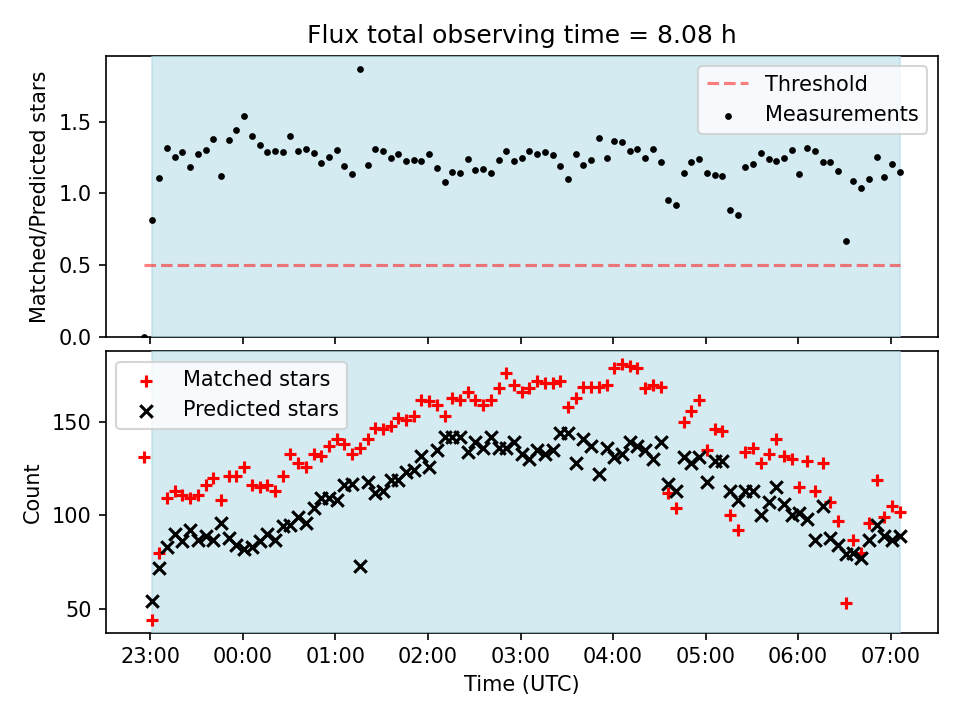 Flux total observing time = 8.08 h

Threshold
Measurements

Matched/Predicted stars

1.5
1.0
0.5
0.0

Matched stars
Predicted stars

Count

150
100
50

23:00 00:00 01:00 02:00 03:00 04:00 05:00 06:00 07:00

Time (UTC)